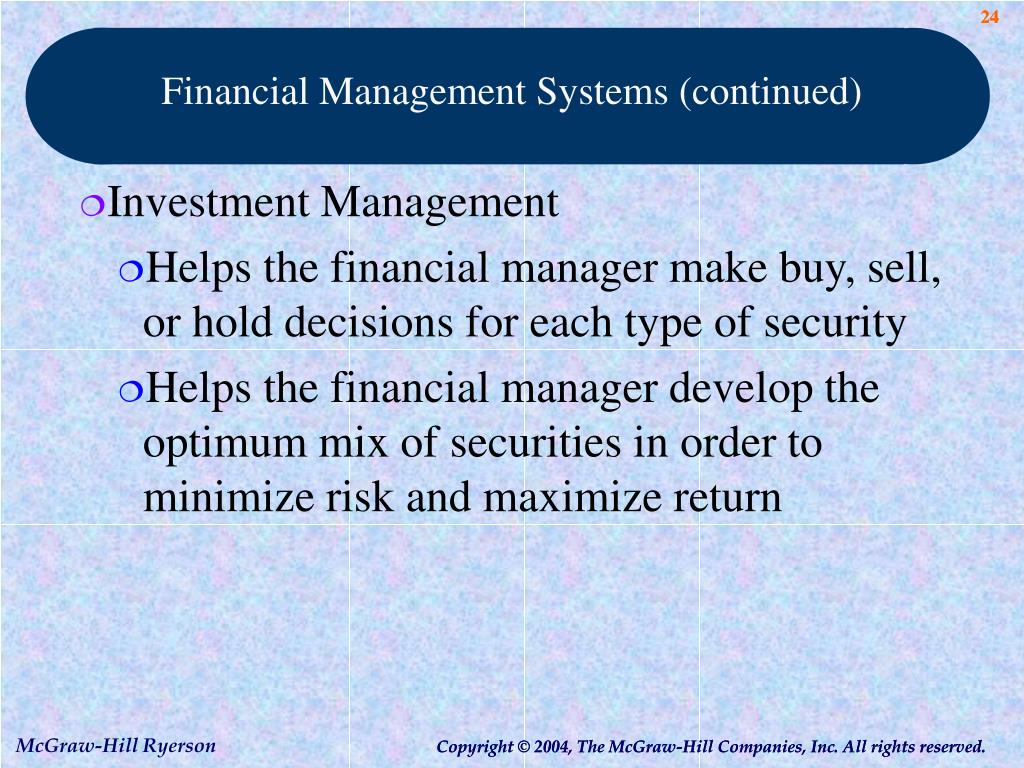 24

Financial Management Systems (continued)

Investment Management

Helps the financial manager make buy, sell, or hold decisions for each type of security

Helps the financial manager develop the optimum mix of securities in order to minimize risk and maximize return

McGraw-Hill Ryerson

Copyright © 2004, The McGraw-Hill Companies, Inc. All rights reserved.